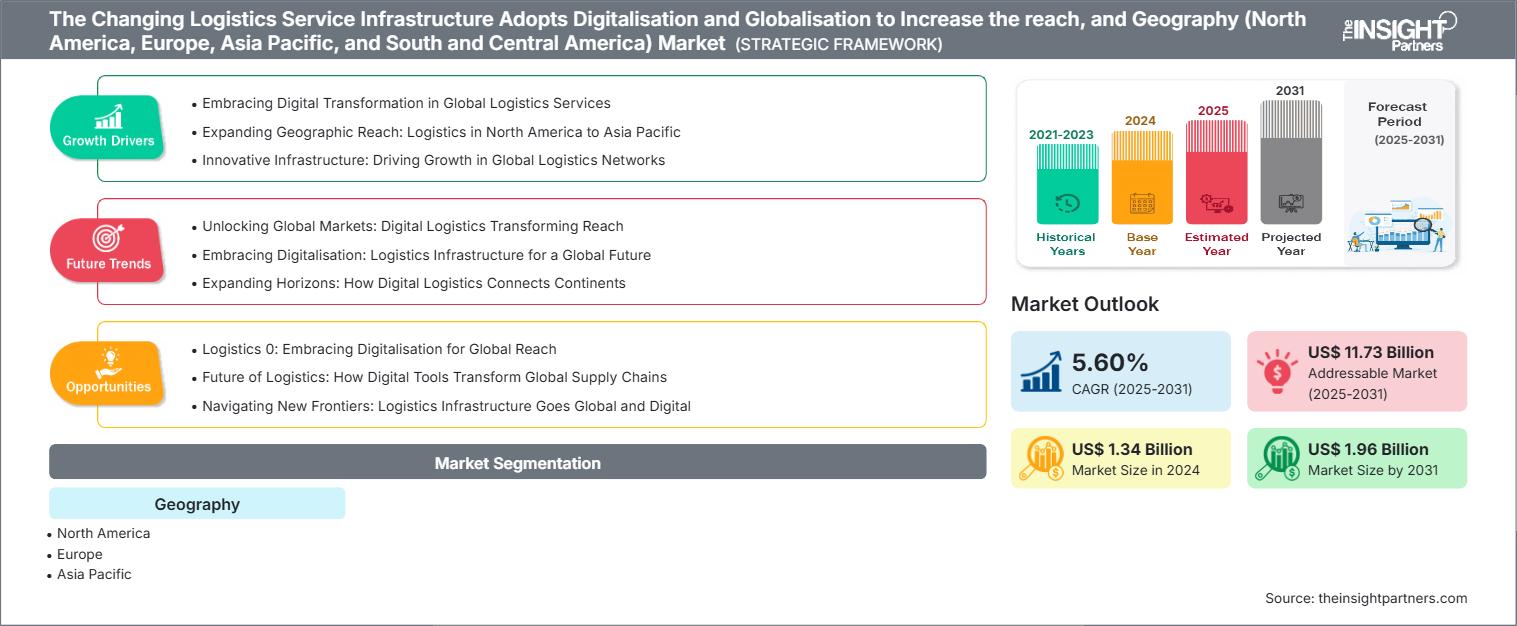 The Changing Logistics Service Infrastructure Adopts Digitalisation and Globalisation to Increase the reach, and Geography (North America, Europe, Asia Pacific, and South and Central America) Market (STRATEGIC FRAMEWORK)

The INSIGHT Partners

Growth Drivers
• Embracing Digital Transformation in Global Logistics Services
• Expanding Geographic Reach: Logistics in North America to Asia Pacific
• Innovative Infrastructure: Driving Growth in Global Logistics Networks

Future Trends
• Unlocking Global Markets: Digital Logistics Transforming Reach
• Embracing Digitalisation: Logistics Infrastructure for a Global Future
• Expanding Horizons: How Digital Logistics Connects Continents

Opportunities
• Logistics 0: Embracing Digitalisation for Global Reach
• Future of Logistics: How Digital Tools Transform Global Supply Chains
• Navigating New Frontiers: Logistics Infrastructure Goes Global and Digital

Market Segmentation

Geography
• North America
• Europe
• Asia Pacific

2021-2023 Historical Years
2024 Base Year
2025 Estimated Year
2031 Projected Year
Forecast Period (2025-2031)

Market Outlook

5.60% CAGR (2025-2031)
US$ 11.73 Billion Addressable Market (2025-2031)
US$ 1.34 Billion Market Size in 2024
US$ 1.96 Billion Market Size by 2031

Source: theinsightpartners.com